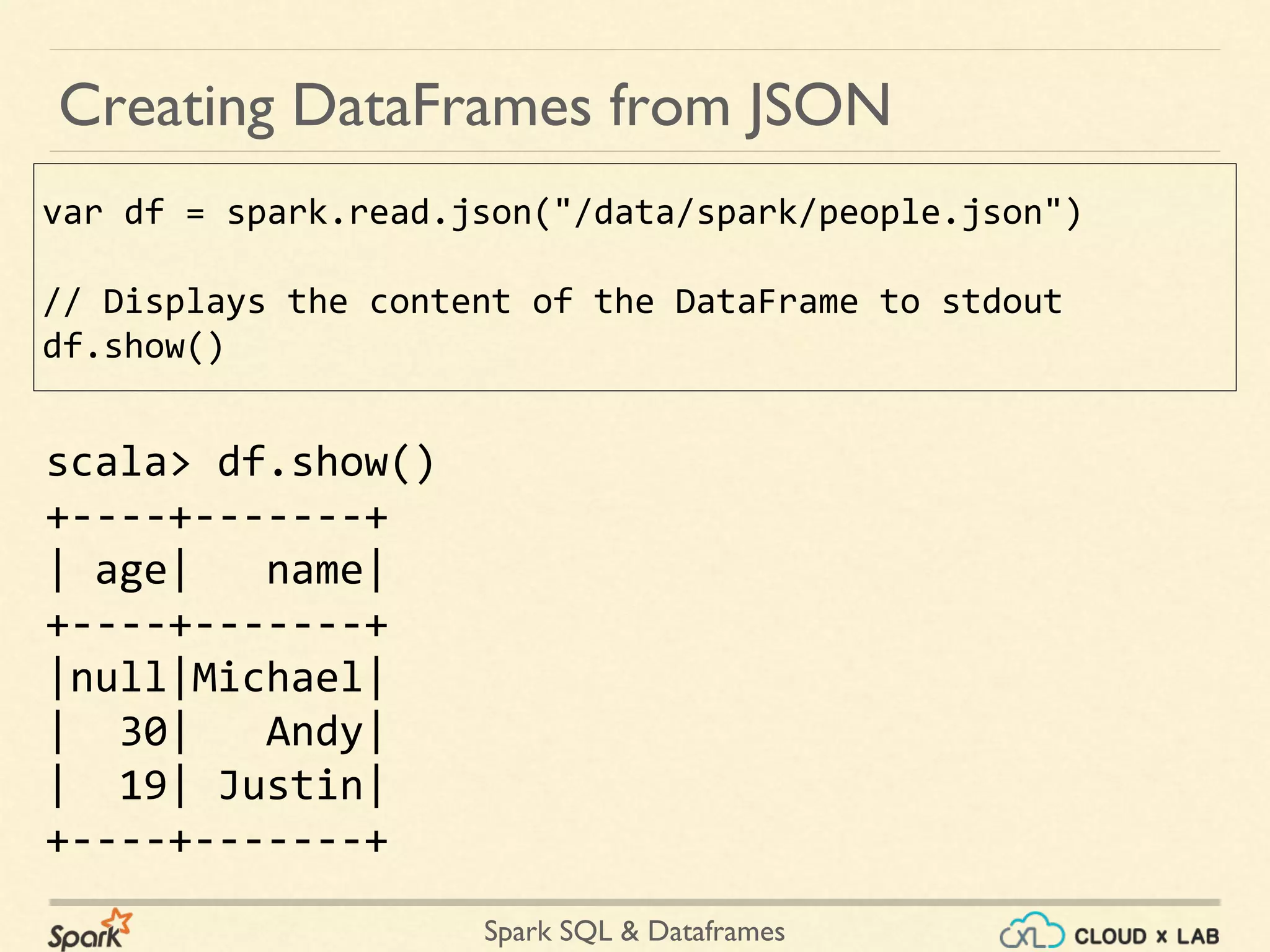 Creating DataFrames from JSON

var df = spark.read.json("/data/spark/people.json")

// Displays the content of the DataFrame to stdout
df.show()

scala> df.show()
+----+-------+
| age|   name|
+----+-------+
|null|Michael|
|  30|   Andy|
|  19| Justin|
+----+-------+

Spark

Spark SQL & Dataframes

CXL CLOUD x LAB